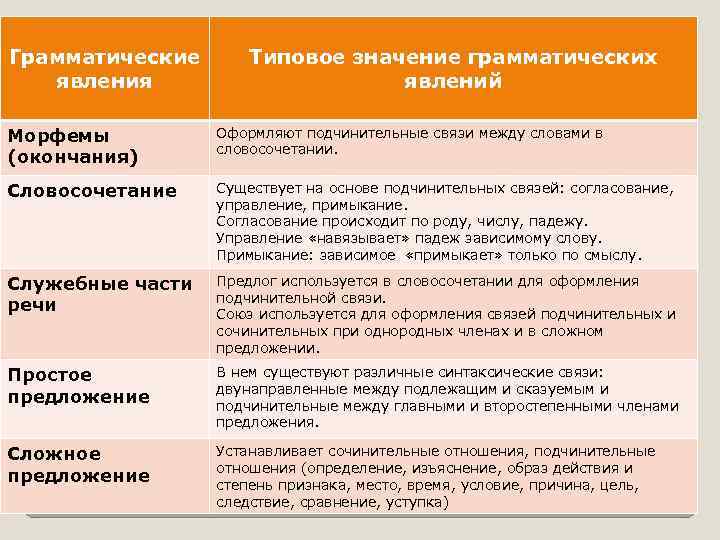 | Грамматические явления | Типовое значение грамматических явлений |
|---|---|
| Морфемы (окончания) | Оформляют подчинительные связи между словами в словосочетании. |
| Словосочетание | Существует на основе подчинительных связей: согласование, управление, примыкание. Согласование происходит по роду, числу, падежу. Управление «навязывает» падеж зависимому слову. Примыкание: зависимое «примыкает» только по смыслу. |
| Служебные части речи | Предлог используется в словосочетании для оформления подчинительной связи. Союз используется для оформления связей подчинительных и сочинительных при однородных членах и в сложном предложении. |
| Простое предложение | В нем существуют различные синтаксические связи: двунаправленные между подлежащим и сказуемым и подчинительные между главными и второстепенными членами предложения. |
| Сложное предложение | Устанавливает сочинительные отношения, подчинительные отношения (определение, изъяснение, образ действия и степень признака, место, время, условие, причина, цель, следствие, сравнение, уступка) |